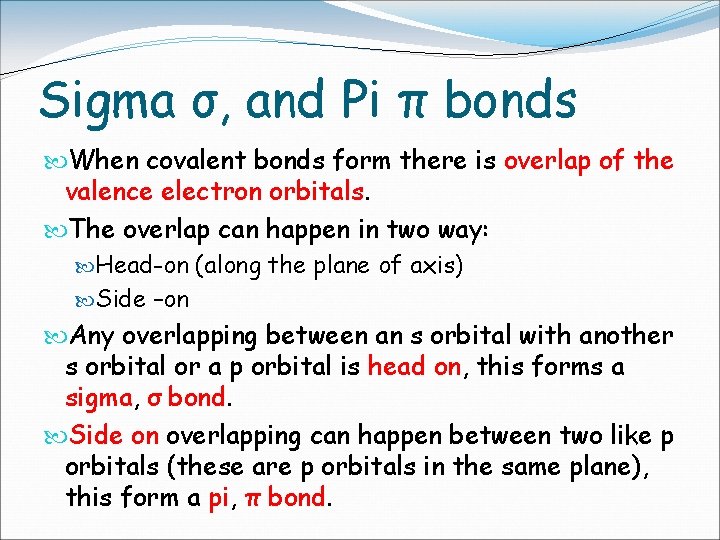 Sigma σ, and Pi π bonds

When covalent bonds form there is overlap of the valence electron orbitals.

The overlap can happen in two way:

Head-on (along the plane of axis)

Side –on

Any overlapping between an s orbital with another s orbital or a p orbital is head on, this forms a sigma, σ bond.

Side on overlapping can happen between two like p orbitals (these are p orbitals in the same plane), this form a pi, π bond.